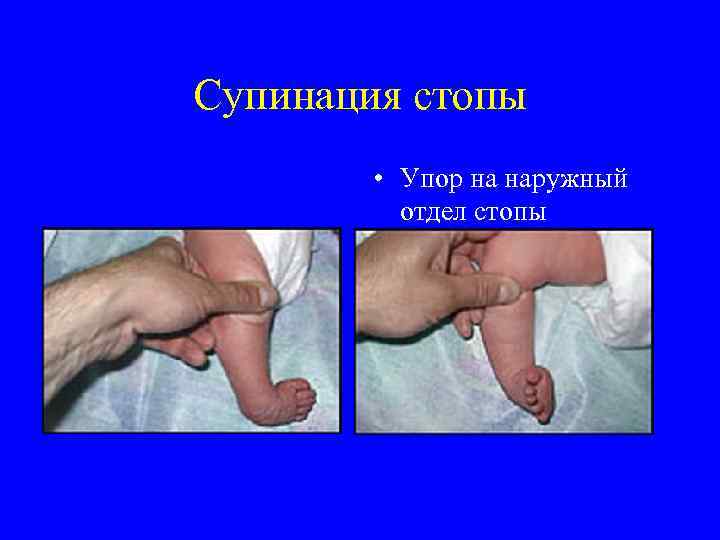 Супинация стопы

• Упор на наружный отдел стопы